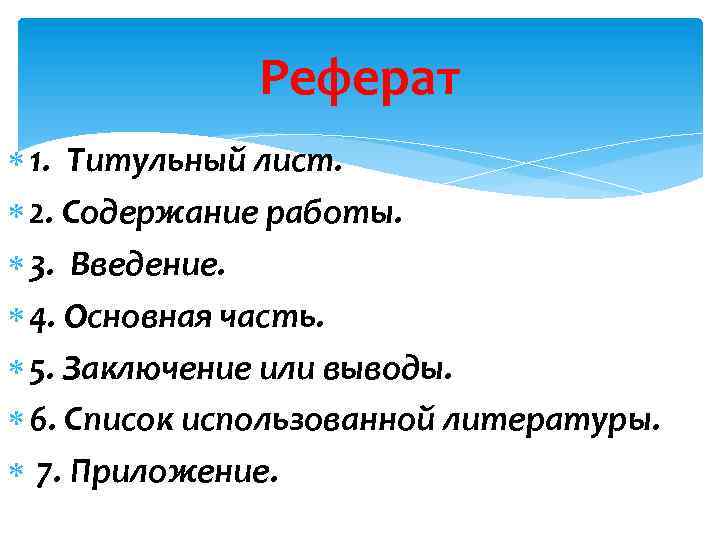 Реферат

1. Титульный лист.

2. Содержание работы.

3. Введение.

4. Основная часть.

5. Заключение или выводы.

6. Список использованной литературы.

7. Приложение.